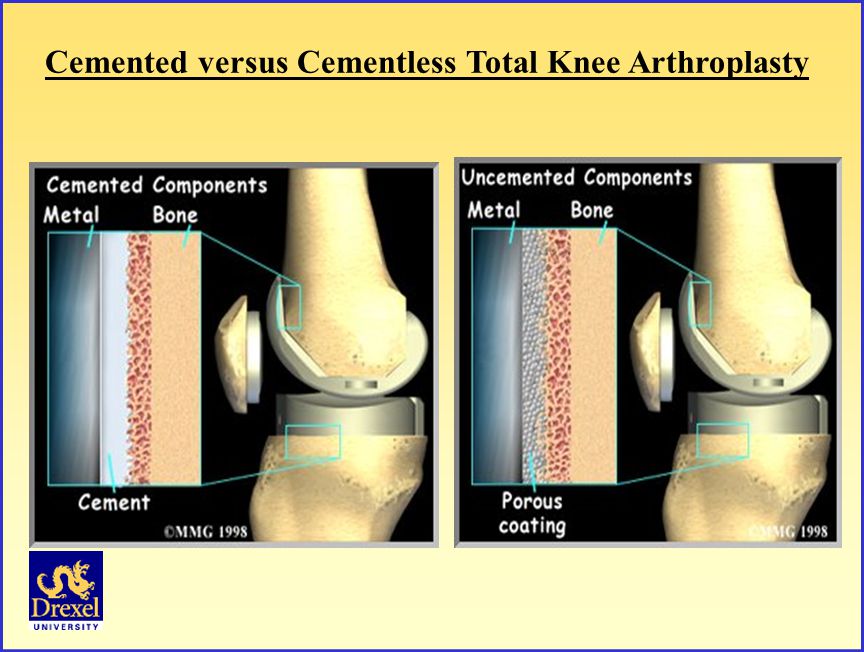 Cemented versus Cementless Total Knee Arthroplasty

Cemented Components
Metal
Bone
Cement
©MMG 1998

Uncemented Components
Metal
Bone
Porous coating
©MMG 1998

Drexel
UNIVERSITY